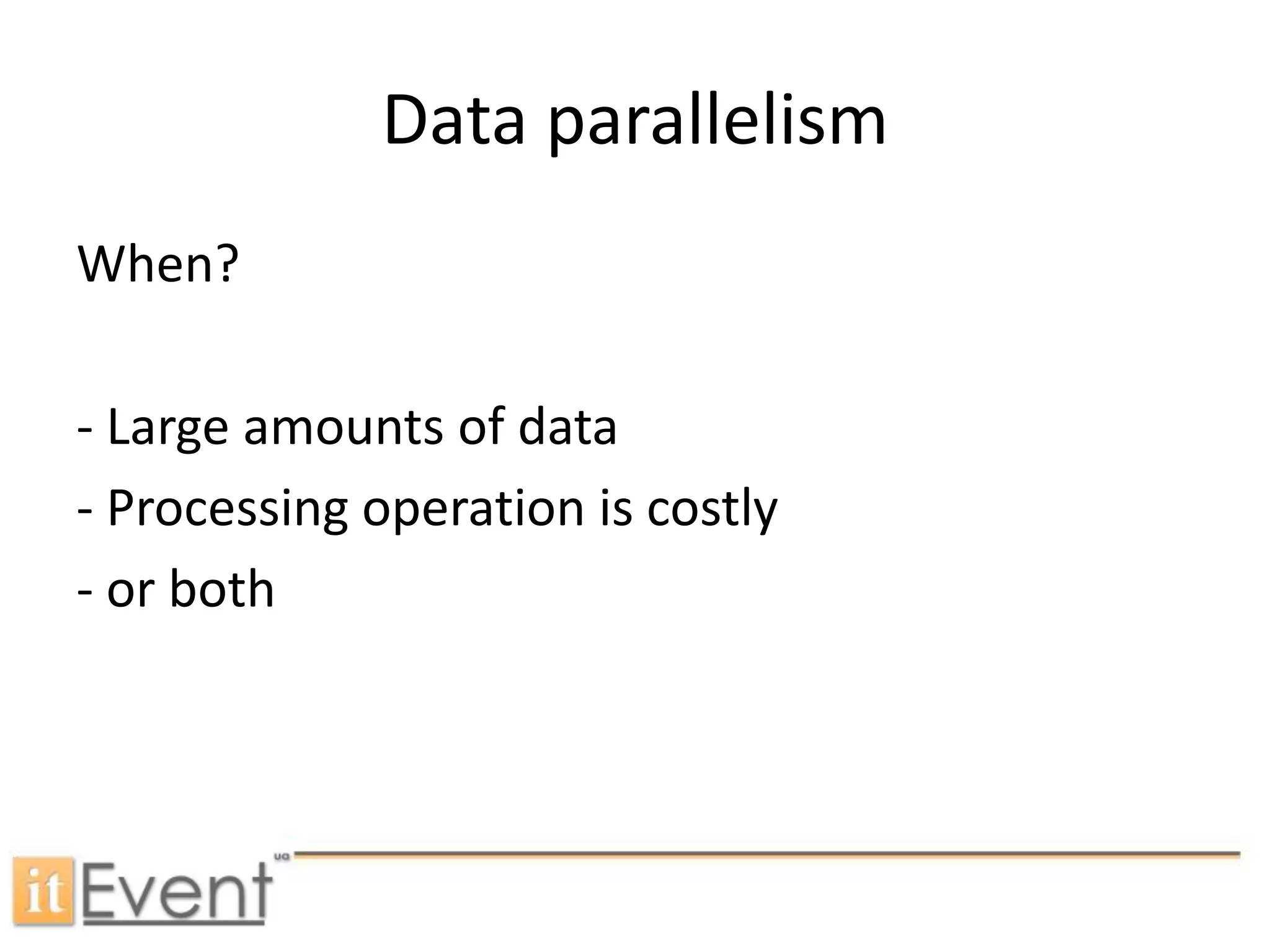 Data parallelism

When?

- Large amounts of data
- Processing operation is costly
- or both

itEvent ua